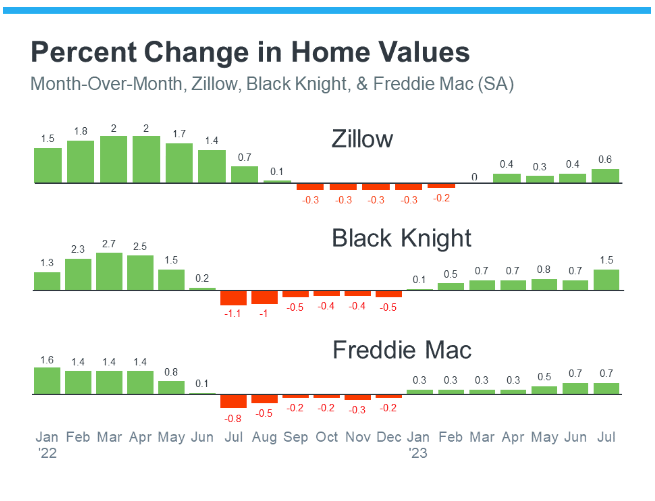 Percent Change in Home Values

Month-Over-Month, Zillow, Black Knight, & Freddie Mac (SA)

Zillow

1.5 1.8 2 2 1.7 1.4 0.7 0.1 -0.3 -0.3 -0.3 -0.3 -0.2 0 0.4 0.3 0.4 0.6

Black Knight

1.3 2.3 2.7 2.5 1.5 0.2 -1.1 -1 -0.5 -0.4 -0.4 -0.5 0.1 0.5 0.7 0.7 0.8 0.7 1.5

Freddie Mac

1.6 1.4 1.4 1.4 0.8 0.1 -0.8 -0.5 -0.2 -0.2 -0.3 -0.2 0.3 0.3 0.3 0.3 0.5 0.7 0.7

Jan '22 Feb Mar Apr May Jun Jul Aug Sep Oct Nov Dec Jan '23 Feb Mar Apr May Jun Jul